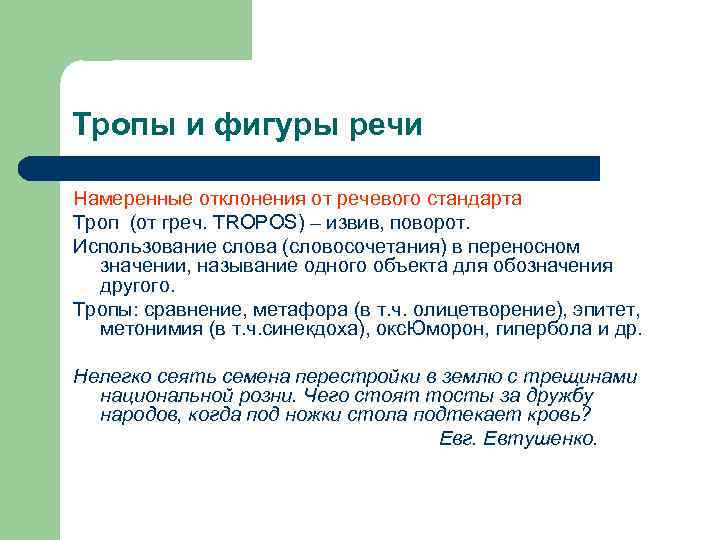 Тропы и фигуры речи

Намеренные отклонения от речевого стандарта

Троп (от греч. TROPOS) – извив, поворот.

Использование слова (словосочетания) в переносном значении, называние одного объекта для обозначения другого.

Тропы: сравнение, метафора (в т.ч. олицетворение), эпитет, метонимия (в т.ч.синекдоха), оксЮморон, гипербола и др.

Нелегко сеять семена перестройки в землю с трещинами национальной розни. Чего стоят тосты за дружбу народов, когда под ножки стола подтекает кровь?

Евг. Евтушенко.